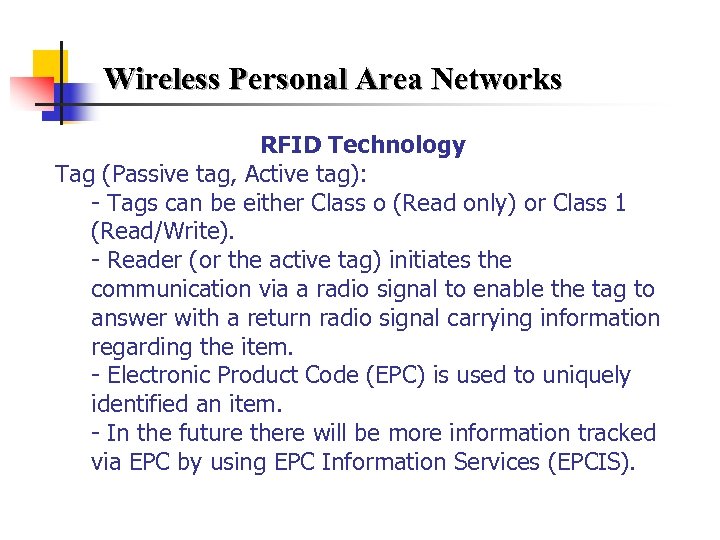 Wireless Personal Area Networks

RFID Technology

Tag (Passive tag, Active tag):

- Tags can be either Class o (Read only) or Class 1 (Read/Write).

- Reader (or the active tag) initiates the communication via a radio signal to enable the tag to answer with a return radio signal carrying information regarding the item.

- Electronic Product Code (EPC) is used to uniquely identified an item.

- In the future there will be more information tracked via EPC by using EPC Information Services (EPCIS).